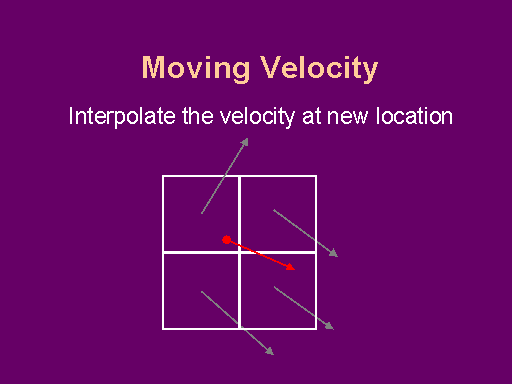 Moving Velocity

Interpolate the velocity at new location